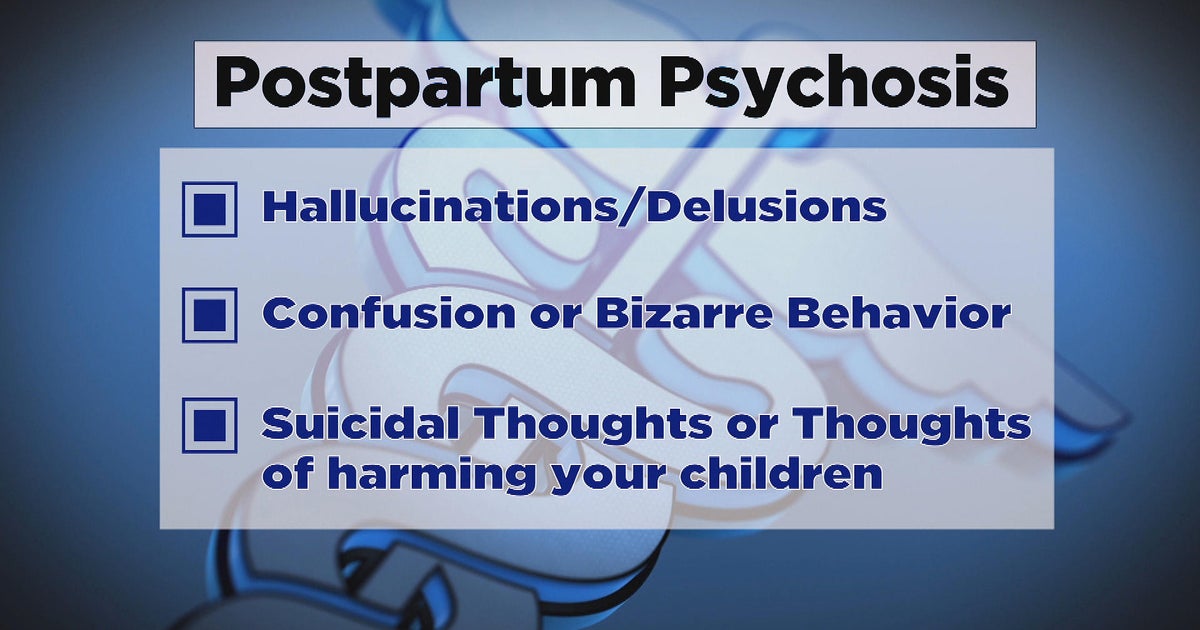 Postpartum Psychosis

Hallucinations/Delusions

Confusion or Bizarre Behavior

Suicidal Thoughts or Thoughts of harming your children